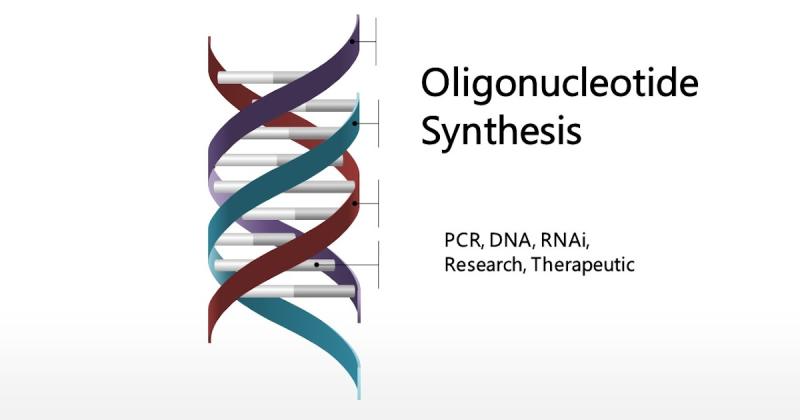 Oligonucleotide Synthesis

PCR, DNA, RNAi, Research, Therapeutic